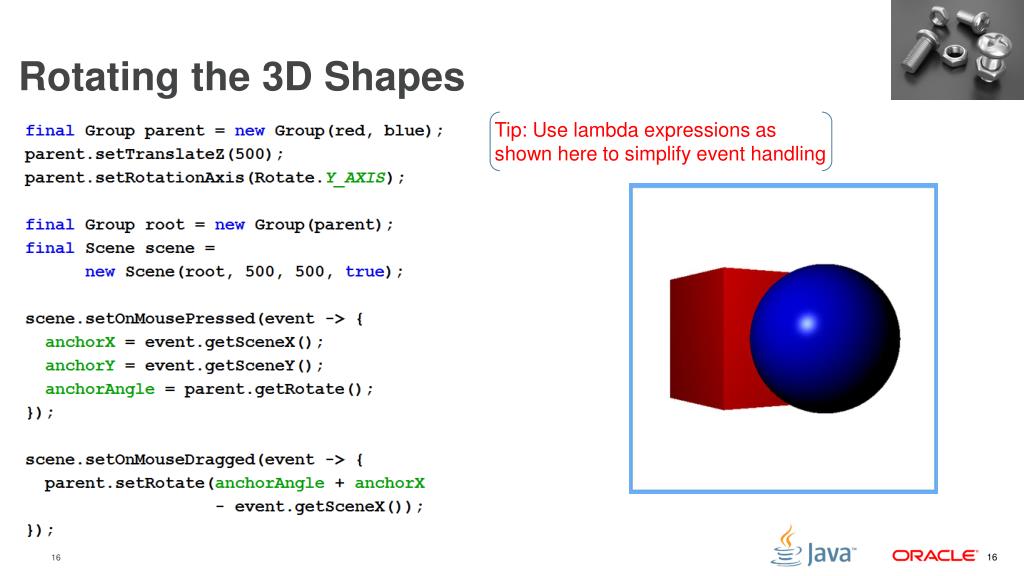 Rotating the 3D Shapes

final Group parent = new Group(red, blue);
parent.setTranslateZ(500);
parent.setRotationAxis(Rotate.Y_AXIS);

final Group root = new Group(parent);
final Scene scene =
      new Scene(root, 500, 500, true);

scene.setOnMousePressed(event -> {
  anchorX = event.getSceneX();
  anchorY = event.getSceneY();
  anchorAngle = parent.getRotate();
});

scene.setOnMouseDragged(event -> {
  parent.setRotate(anchorAngle + anchorX
                 - event.getSceneX());
});

Tip: Use lambda expressions as shown here to simplify event handling

16

Java

ORACLE 16